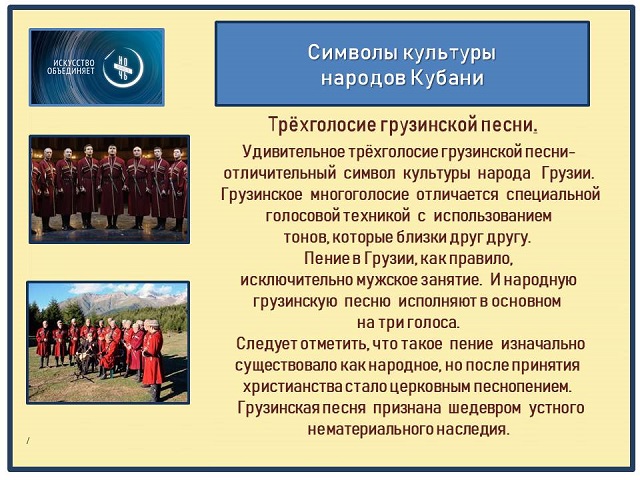 ИСКУССТВО ОБЪЕДИНЯЕТ

НО ЧЬ

Символы культуры народов Кубани

Трёхголосие грузинской песни.

Удивительное трёхголосие грузинской песни– отличительный символ культуры народа Грузии. Грузинское многоголосие отличается специальной голосовой техникой с использованием тонов, которые близки друг другу.
Пение в Грузии, как правило, исключительно мужское занятие. И народную грузинскую песню исполняют в основном на три голоса.
Следует отметить, что такое пение изначально существовало как народное, но после принятия христианства стало церковным песнопением.
Грузинская песня признана шедевром устного нематериального наследия.

/